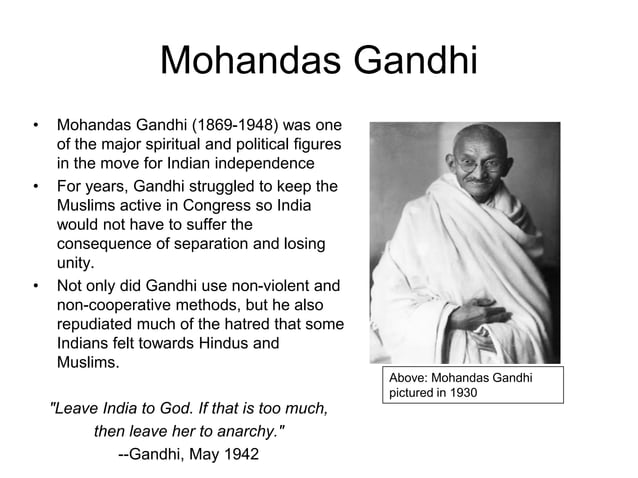 Mohandas Gandhi

• Mohandas Gandhi (1869-1948) was one of the major spiritual and political figures in the move for Indian independence
• For years, Gandhi struggled to keep the Muslims active in Congress so India would not have to suffer the consequence of separation and losing unity.
• Not only did Gandhi use non-violent and non-cooperative methods, but he also repudiated much of the hatred that some Indians felt towards Hindus and Muslims.

"Leave India to God. If that is too much, then leave her to anarchy."
--Gandhi, May 1942

Above: Mohandas Gandhi pictured in 1930